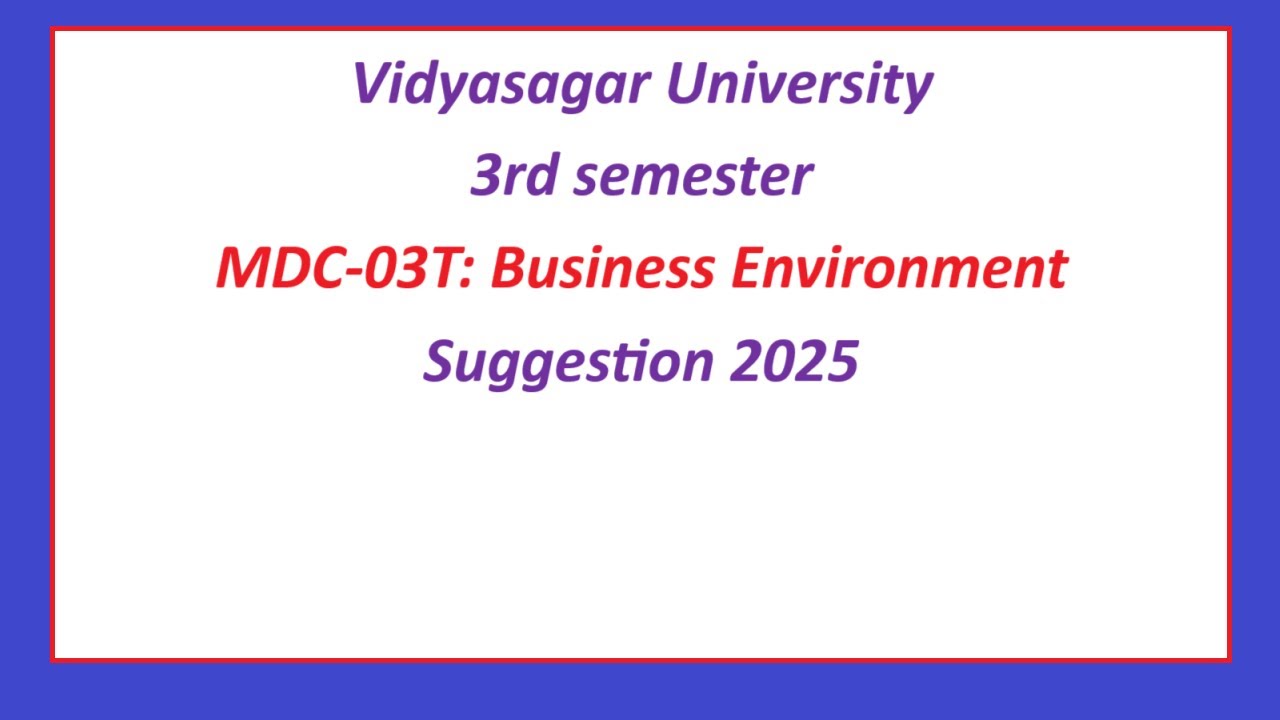 Vidyasagar University

3rd semester

MDC-03T: Business Environment

Suggestion 2025